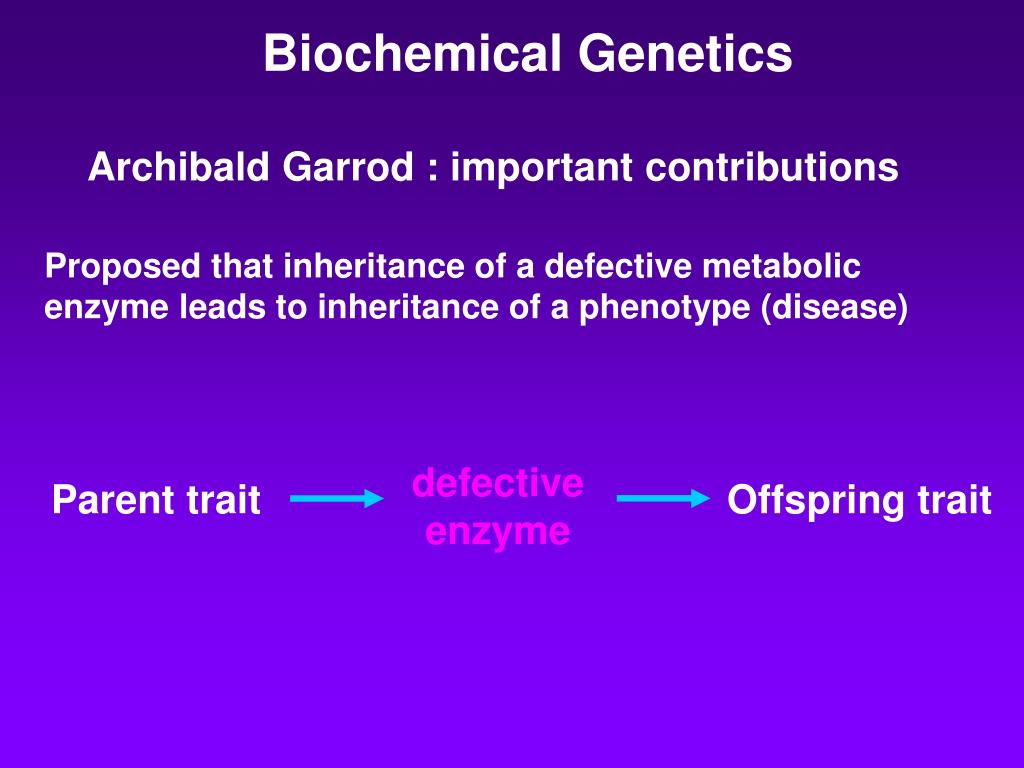 Biochemical Genetics

Archibald Garrod : important contributions

Proposed that inheritance of a defective metabolic enzyme leads to inheritance of a phenotype (disease)

Parent trait

defective enzyme

Offspring trait